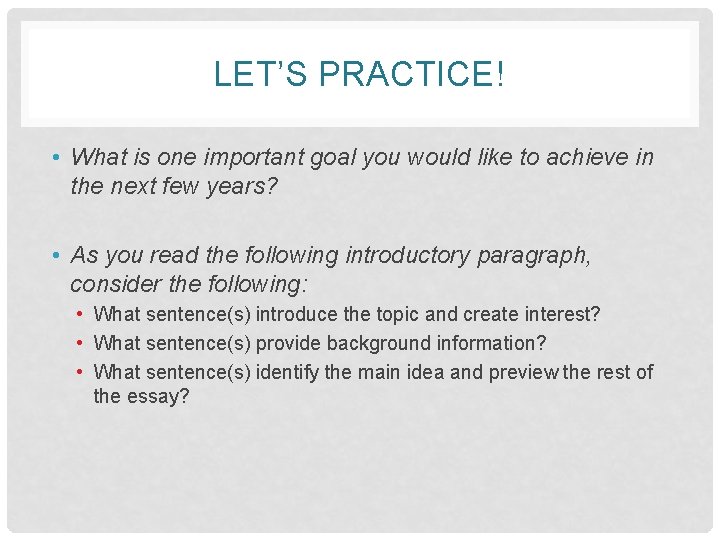 LET'S PRACTICE!

• What is one important goal you would like to achieve in the next few years?

• As you read the following introductory paragraph, consider the following:
  • What sentence(s) introduce the topic and create interest?
  • What sentence(s) provide background information?
  • What sentence(s) identify the main idea and preview the rest of the essay?